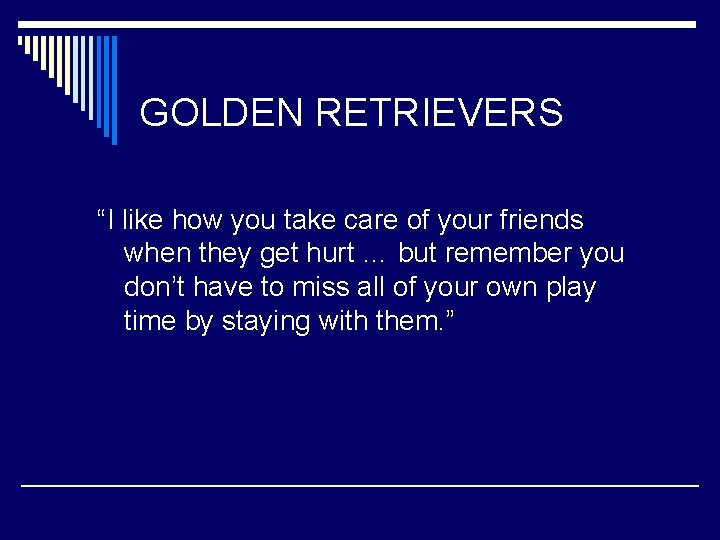 GOLDEN RETRIEVERS

“I like how you take care of your friends when they get hurt … but remember you don’t have to miss all of your own play time by staying with them.”